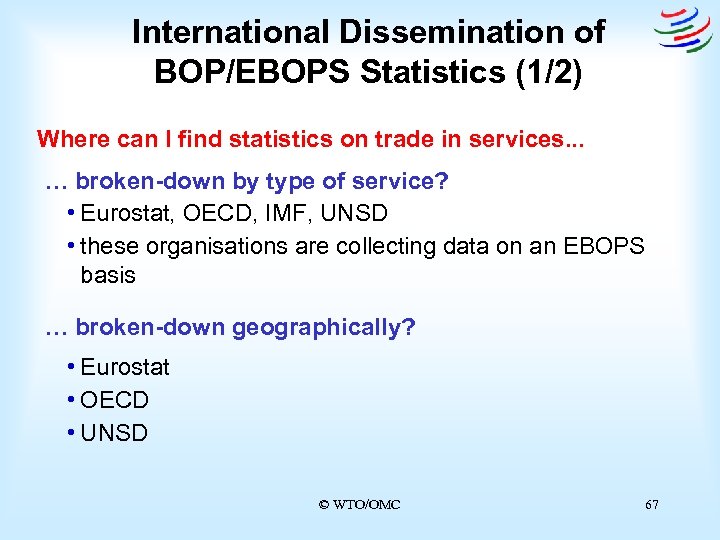 International Dissemination of BOP/EBOPS Statistics (1/2)

Where can I find statistics on trade in services...

… broken-down by type of service?

• Eurostat, OECD, IMF, UNSD
• these organisations are collecting data on an EBOPS basis

… broken-down geographically?

• Eurostat
• OECD
• UNSD

© WTO/OMC

67